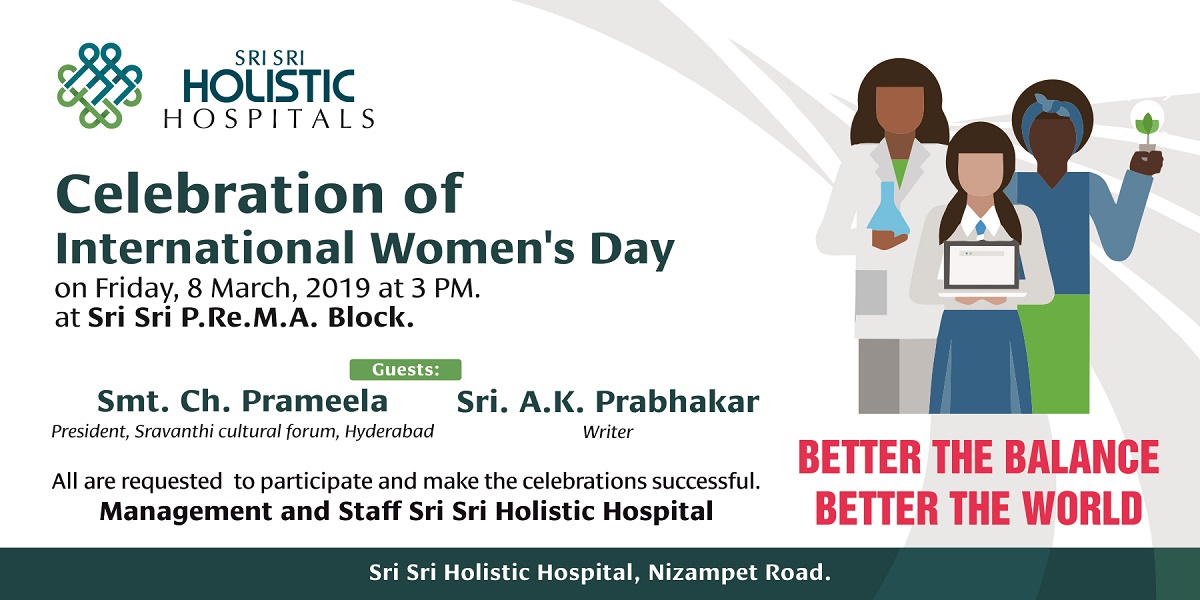 SRI SRI
HOLISTIC
HOSPITALS

Celebration of
International Women's Day
on Friday, 8 March, 2019 at 3 PM.
at Sri Sri P.Re.M.A. Block.

Guests:
Smt. Ch. Prameela
President, Sravanthi cultural forum, Hyderabad

Sri. A.K. Prabhakar
Writer

All are requested to participate and make the celebrations successful.
Management and Staff Sri Sri Holistic Hospital

BETTER THE BALANCE
BETTER THE WORLD

Sri Sri Holistic Hospital, Nizampet Road.